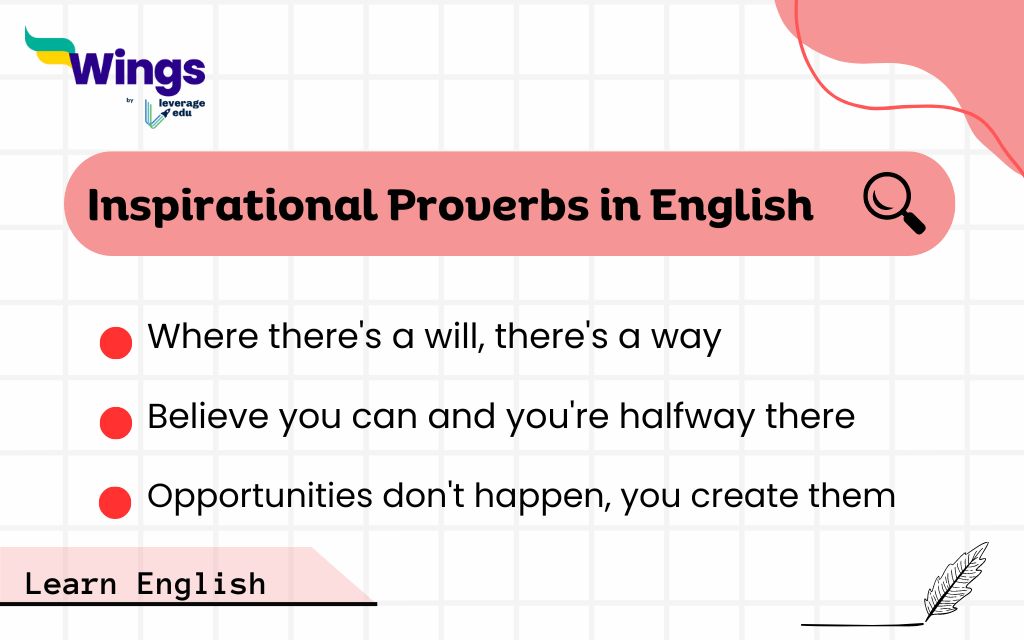 Wings
by leverage edu

Inspirational Proverbs in English

Where there's a will, there's a way

Believe you can and you're halfway there

Opportunities don't happen, you create them

Learn English